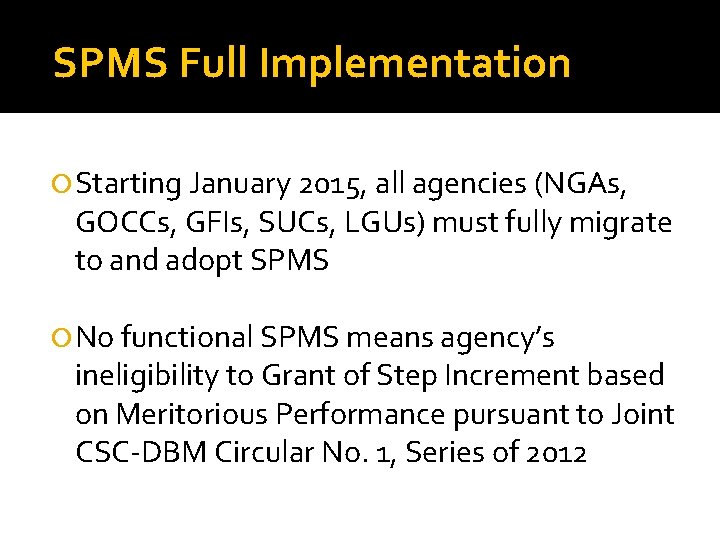 SPMS Full Implementation

Starting January 2015, all agencies (NGAs, GOCCs, GFIs, SUCs, LGUs) must fully migrate to and adopt SPMS

No functional SPMS means agency's ineligibility to Grant of Step Increment based on Meritorious Performance pursuant to Joint CSC-DBM Circular No. 1, Series of 2012